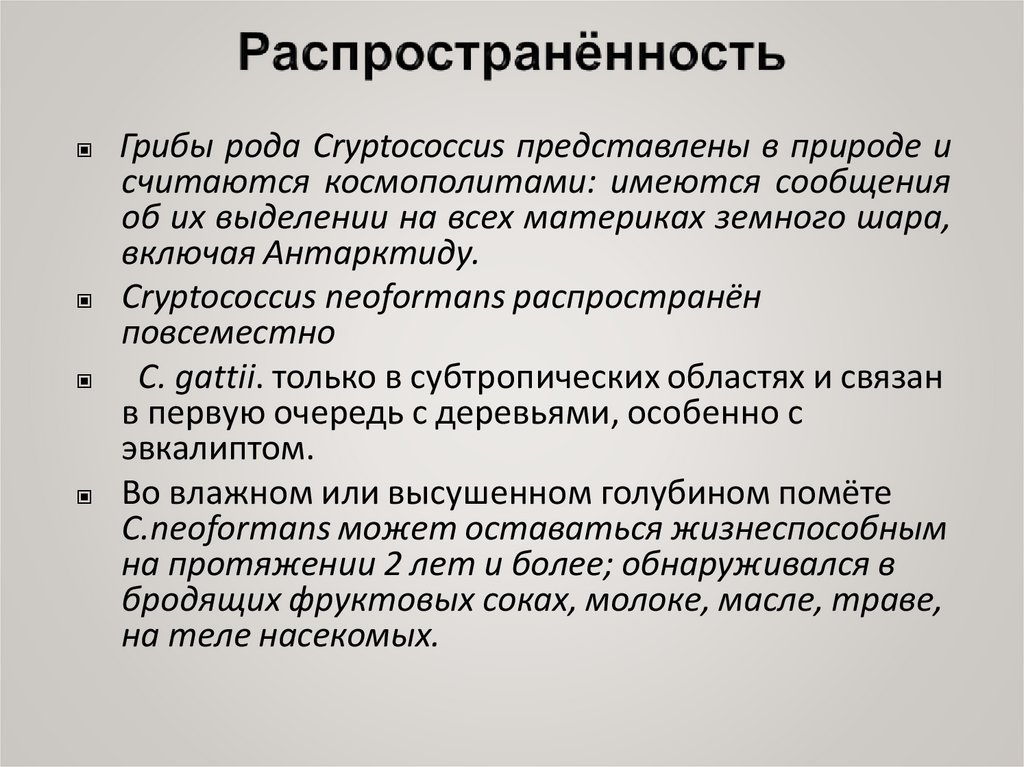 Распространённость

Грибы рода Cryptococcus представлены в природе и считаются космополитами: имеются сообщения об их выделении на всех материках земного шара, включая Антарктиду.

Cryptococcus neoformans распространён повсеместно

C. gattii. только в субтропических областях и связан в первую очередь с деревьями, особенно с эвкалиптом.

Во влажном или высушенном голубином помёте C.neoformans может оставаться жизнеспособным на протяжении 2 лет и более; обнаруживался в бродящих фруктовых соках, молоке, масле, траве, на теле насекомых.